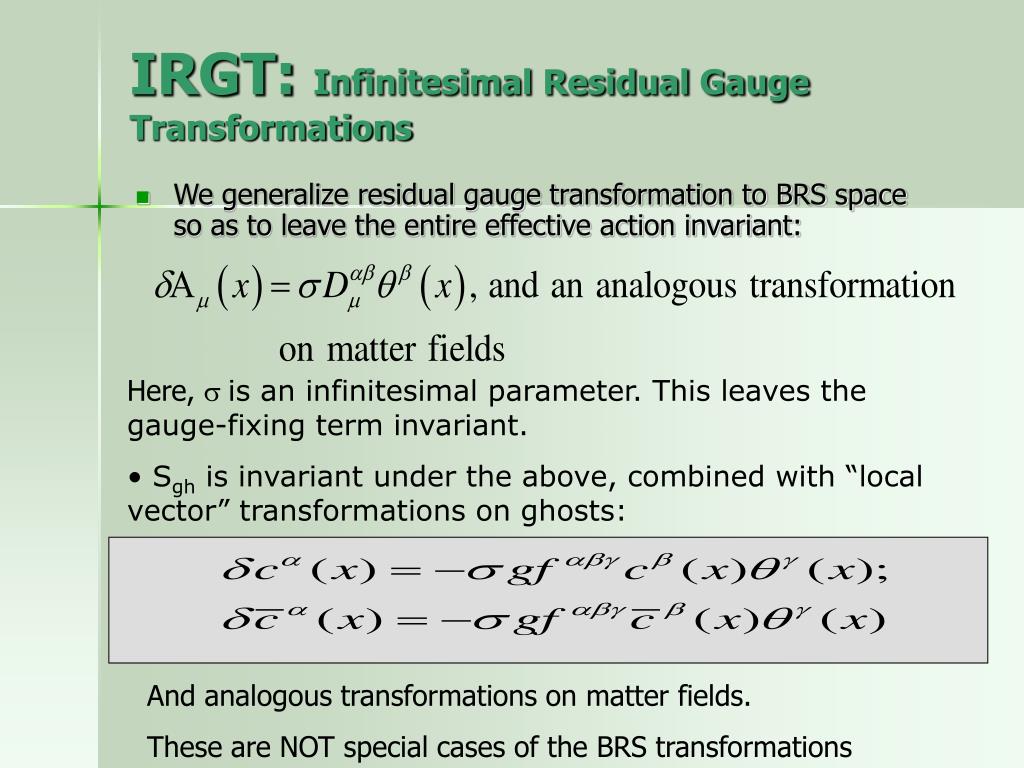 IRGT: Infinitesimal Residual Gauge Transformations

We generalize residual gauge transformation to BRS space so as to leave the entire effective action invariant:

$\delta A_\mu(x) = \sigma D_\mu^{\alpha\beta}\theta^\beta(x)$, and an analogous transformation on matter fields

Here, $\sigma$ is an infinitesimal parameter. This leaves the gauge-fixing term invariant.

• $S_{gh}$ is invariant under the above, combined with “local vector” transformations on ghosts:

$\delta c^\alpha(x) = -\sigma g f^{\alpha\beta\gamma} c^\beta(x)\theta^\gamma(x);$
$\delta \overline{c}^\alpha(x) = -\sigma g f^{\alpha\beta\gamma} \overline{c}^\beta(x)\theta^\gamma(x)$

And analogous transformations on matter fields.

These are NOT special cases of the BRS transformations